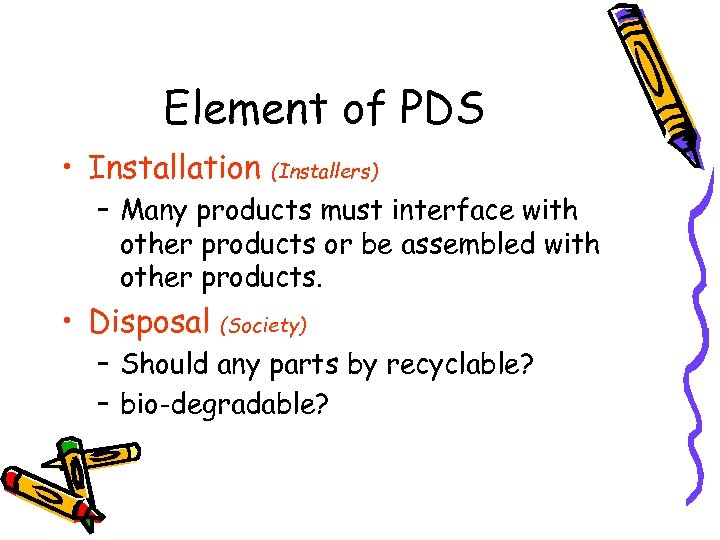 Element of PDS

• Installation (Installers)
  – Many products must interface with other products or be assembled with other products.
• Disposal (Society)
  – Should any parts by recyclable?
  – bio-degradable?